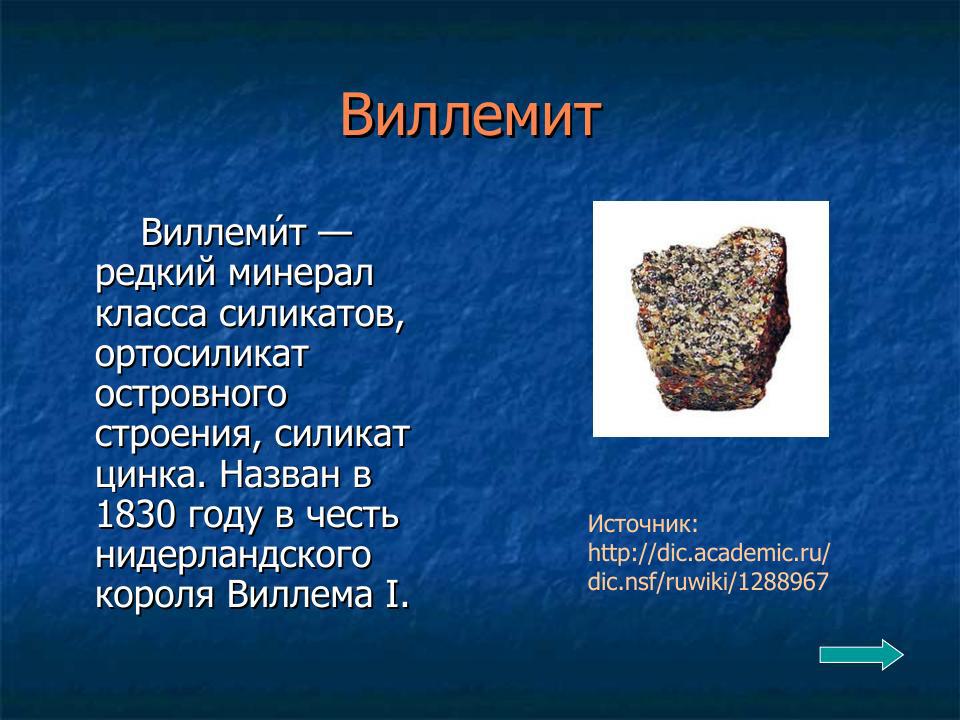 Виллемит

Виллеми́т — редкий минерал класса силикатов, ортосиликат островного строения, силикат цинка. Назван в 1830 году в честь нидерландского короля Виллема I.

Источник: http://dic.academic.ru/dic.nsf/ruwiki/1288967